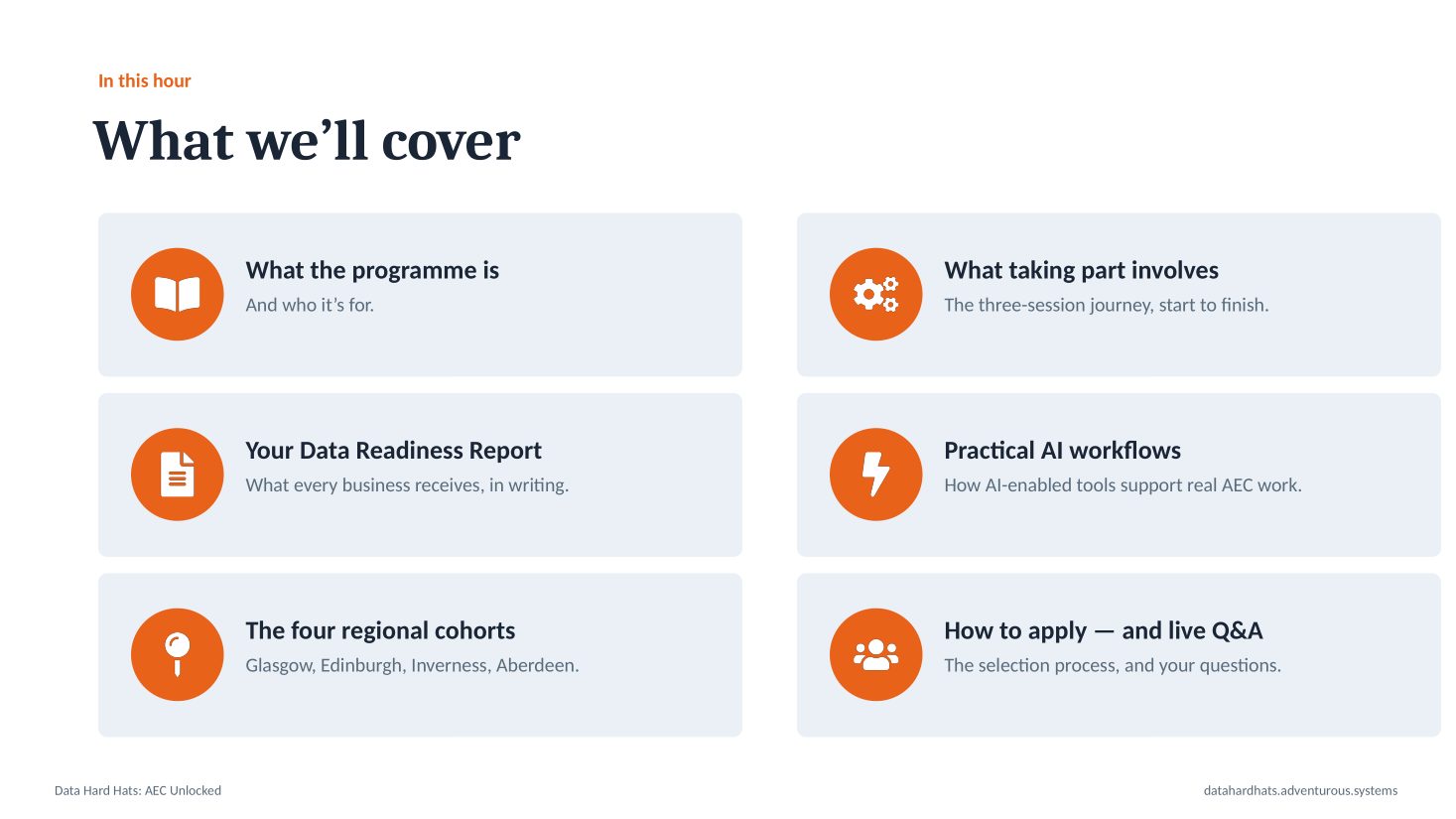 In this hour

What we’ll cover

What the programme is
And who it’s for.

Your Data Readiness Report
What every business receives, in writing.

The four regional cohorts
Glasgow, Edinburgh, Inverness, Aberdeen.

What taking part involves
The three-session journey, start to finish.

Practical AI workflows
How AI-enabled tools support real AEC work.

How to apply — and live Q&A
The selection process, and your questions.

Data Hard Hats: AEC Unlocked

datahardhats.adventurous.systems